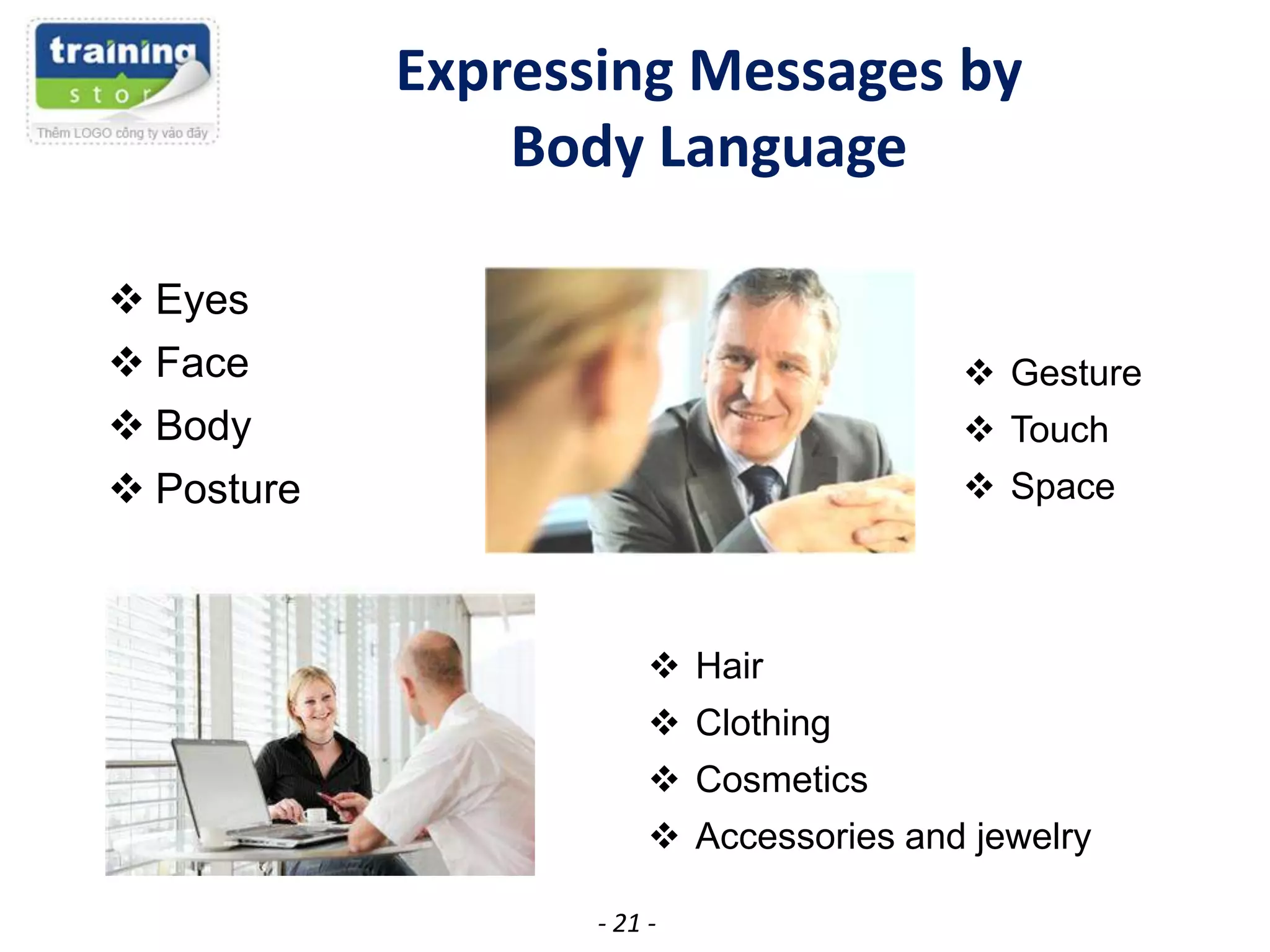 training
stor
Thêm LOGO công ty vào đây

Expressing Messages by Body Language

❖ Eyes
❖ Face
❖ Body
❖ Posture

❖ Gesture
❖ Touch
❖ Space

❖ Hair
❖ Clothing
❖ Cosmetics
❖ Accessories and jewelry

- 21 -